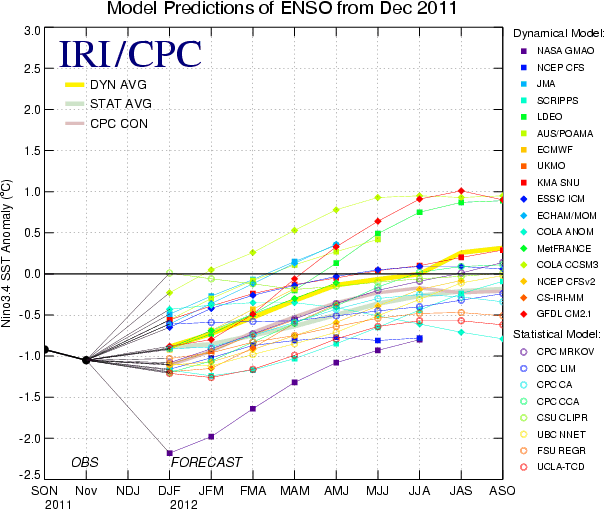 Model Predictions of ENSO from Dec 2011

IRI/CPC

DYN AVG
STAT AVG
CPC CON

Nino3.4 SST Anomaly (°C)

3.0
2.5
2.0
1.5
1.0
0.5
0.0
-0.5
-1.0
-1.5
-2.0
-2.5

OBS
FORECAST

SON 2011
Nov
NDJ
DJF 2012
JFM
FMA
MAM
AMJ
MJJ
JJA
JAS
ASO

Dynamical Model:
NASA GMAO
NCEP CFS
JMA
SCRIPPS
LDEO
AUS/POAMA
ECMWF
UKMO
KMA SNU
ESSIC ICM
ECHAM/MOM
COLA ANOM
MetFRANCE
COLA CCSM3
NCEP CFSv2
CS-IRI-MM
GFDL CM2.1

Statistical Model:
CPC MRKOV
CDC LIM
CPC CA
CPC CCA
CSU CLIPR
UBC NNET
FSU REGR
UCLA-TCD